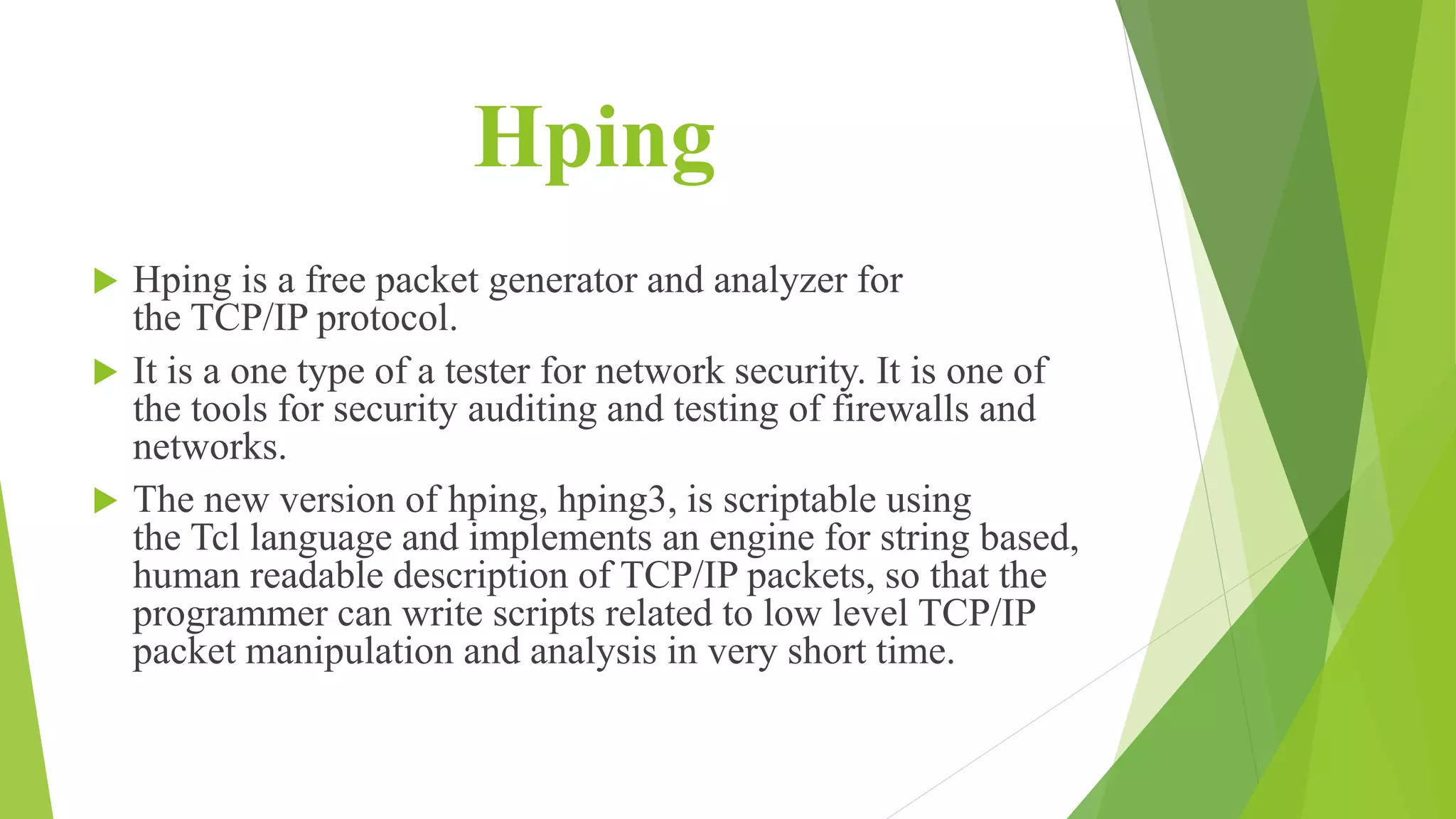 Hping

Hping is a free packet generator and analyzer for the TCP/IP protocol.

It is a one type of a tester for network security. It is one of the tools for security auditing and testing of firewalls and networks.

The new version of hping, hping3, is scriptable using the Tcl language and implements an engine for string based, human readable description of TCP/IP packets, so that the programmer can write scripts related to low level TCP/IP packet manipulation and analysis in very short time.